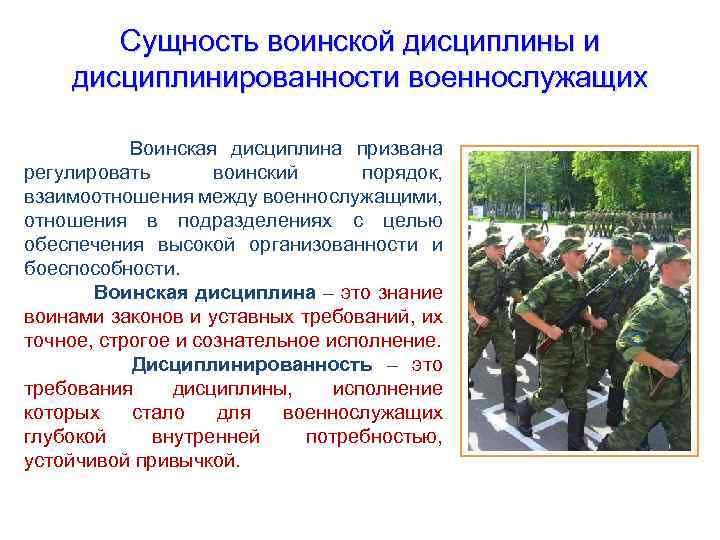 Сущность воинской дисциплины и дисциплинированности военнослужащих

Воинская дисциплина призвана регулировать воинский порядок, взаимоотношения между военнослужащими, отношения в подразделениях с целью обеспечения высокой организованности и боеспособности.

Воинская дисциплина – это знание воинами законов и уставных требований, их точное, строгое и сознательное исполнение.

Дисциплинированность – это требования дисциплины, исполнение которых стало для военнослужащих глубокой внутренней потребностью, устойчивой привычкой.